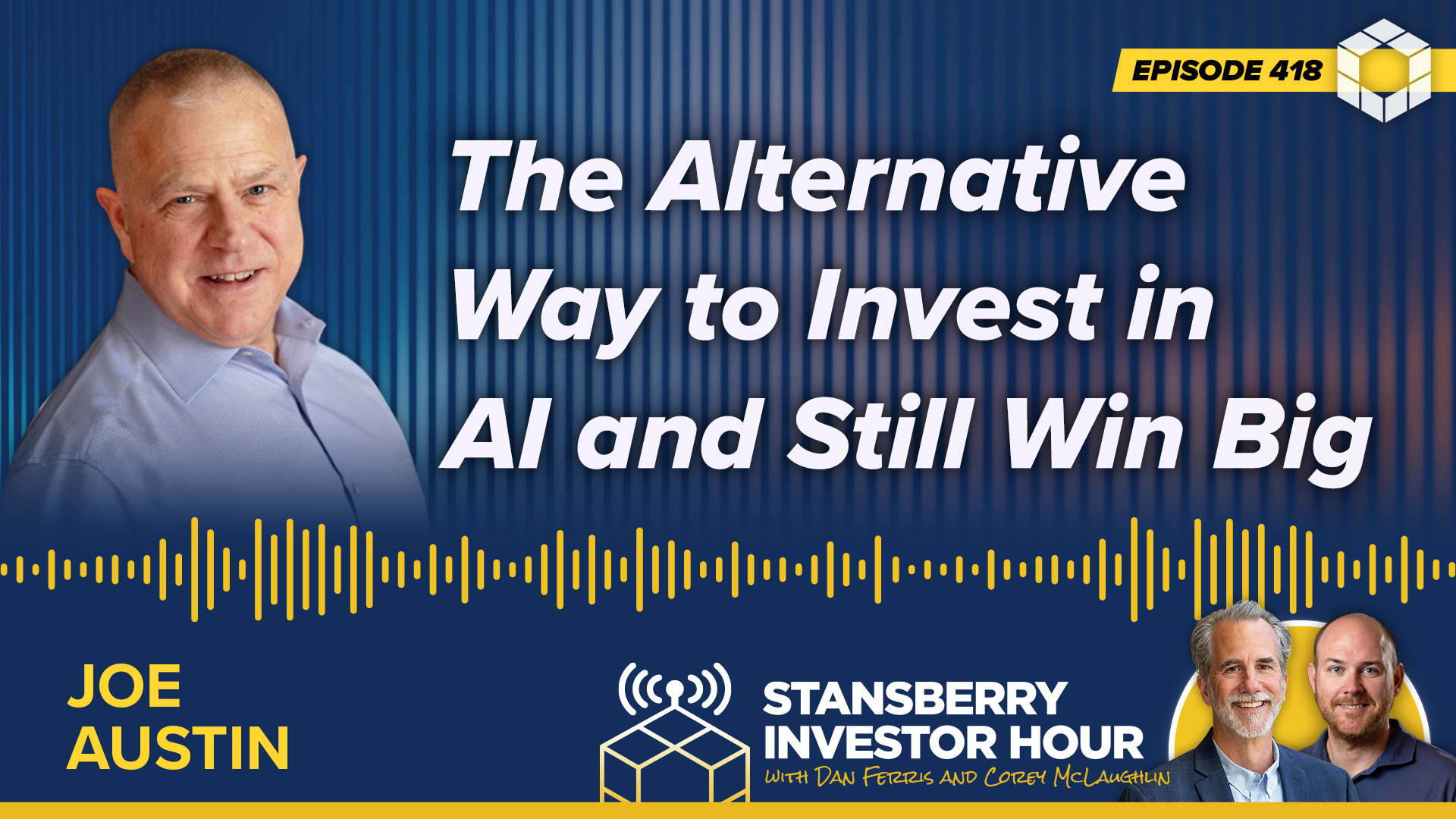 EPISODE 418

The Alternative Way to Invest in AI and Still Win Big

JOE AUSTIN

STANSBERRY INVESTOR HOUR
WITH DAN FERRIS AND COREY MCLAUGHLIN